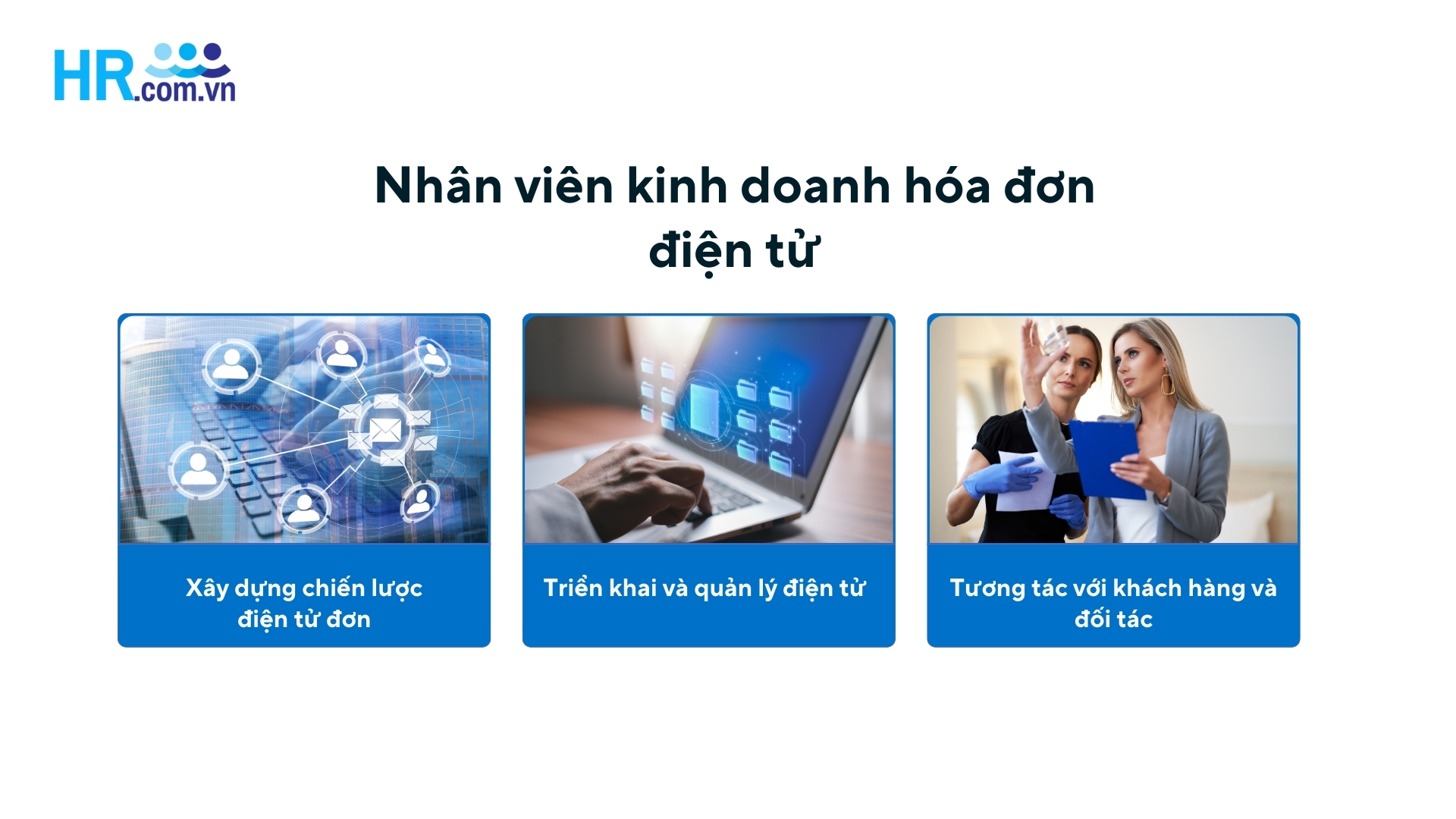 HR.com.vn

Nhân viên kinh doanh hóa đơn điện tử

Xây dựng chiến lược điện tử đơn

Triển khai và quản lý điện tử

Tương tác với khách hàng và đối tác